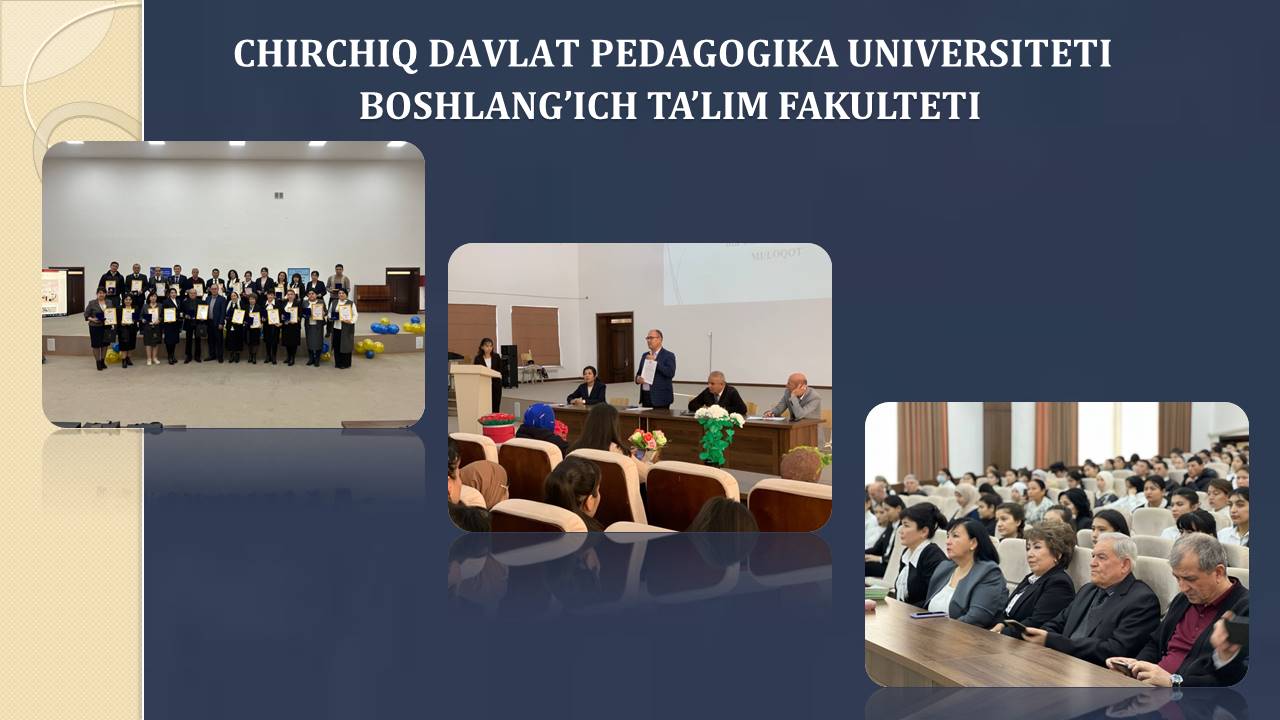 CHIRCHIQ DAVLAT PEDAGOGIKA UNIVERSITETI
BOSHLANG'ICH TA'LIM FAKULTETI

MULOQOT